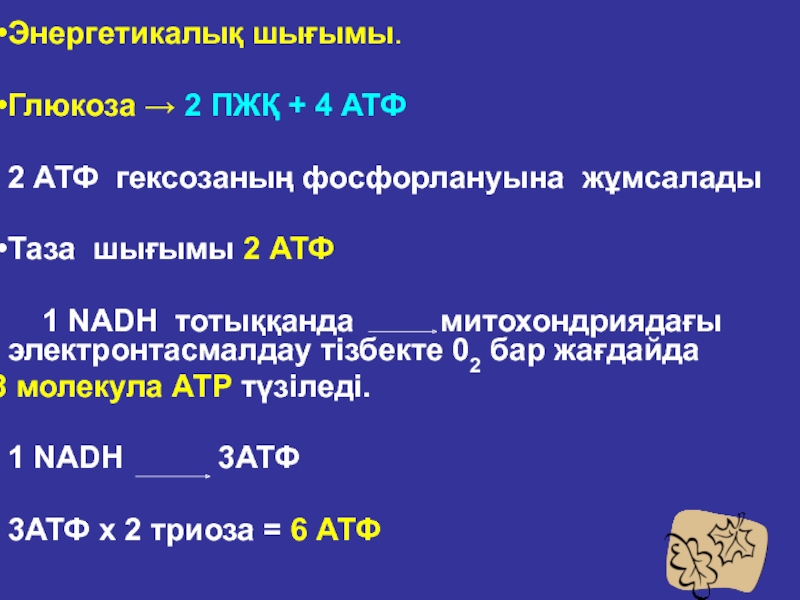 •Энергетикалық шығымы.

•Глюкоза → 2 ПЖҚ + 4 АТФ

2 АТФ гексозаның фосфорлануына жұмсалады

•Таза шығымы 2 АТФ

1 NADH тотыққанда → митохондриядағы электронтасмалдау тізбекте $0_2$ бар жағдайда 3 молекула АТР түзіледі.

1 NADH → 3АТФ

3АТФ х 2 триоза = 6 АТФ